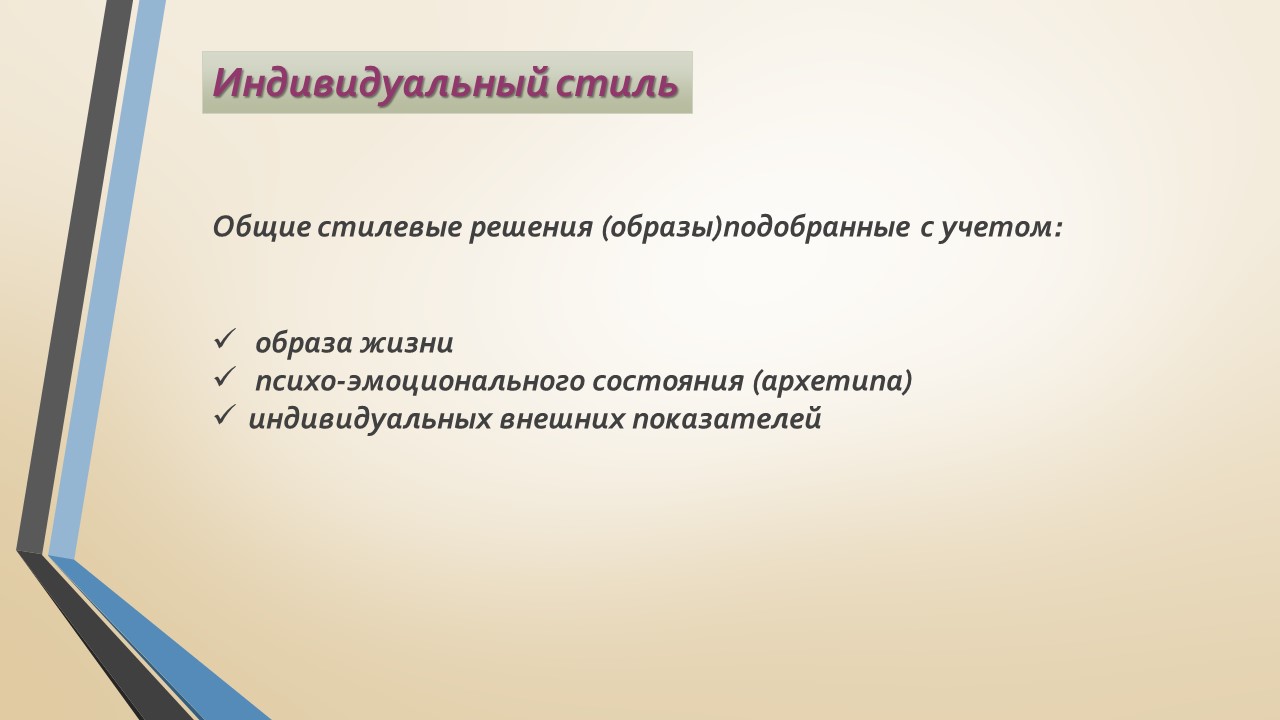 Индивидуальный стиль

Общие стилевые решения (образы)подобранные с учетом:

✓ образа жизни
✓ психо-эмоционального состояния (архетипа)
✓ индивидуальных внешних показателей